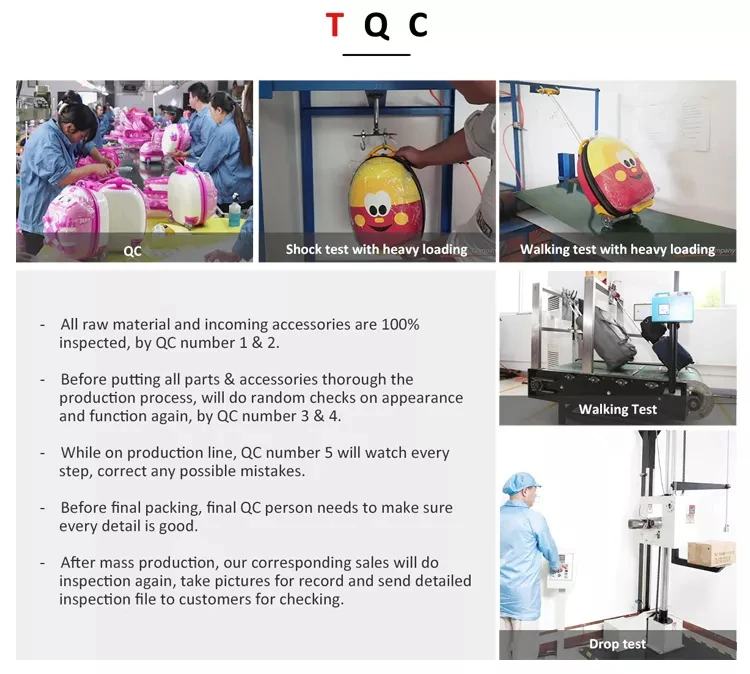 T Q C

QC

Shock test with heavy loading

Walking test with heavy loading

- All raw material and incoming accessories are 100% inspected, by QC number 1 & 2.

- Before putting all parts & accessories thorough the production process, will do random checks on appearance and function again, by QC number 3 & 4.

- While on production line, QC number 5 will watch every step, correct any possible mistakes.

- Before final packing, final QC person needs to make sure every detail is good.

- After mass production, our corresponding sales will do inspection again, take pictures for record and send detailed inspection file to customers for checking.

Walking Test

Drop test